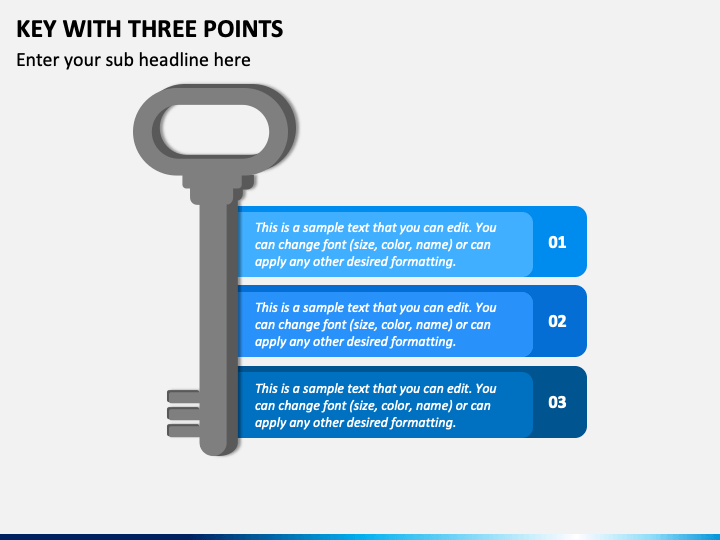 KEY WITH THREE POINTS

Enter your sub headline here

This is a sample text that you can edit. You can change font (size, color, name) or can apply any other desired formatting.

01

This is a sample text that you can edit. You can change font (size, color, name) or can apply any other desired formatting.

02

This is a sample text that you can edit. You can change font (size, color, name) or can apply any other desired formatting.

03